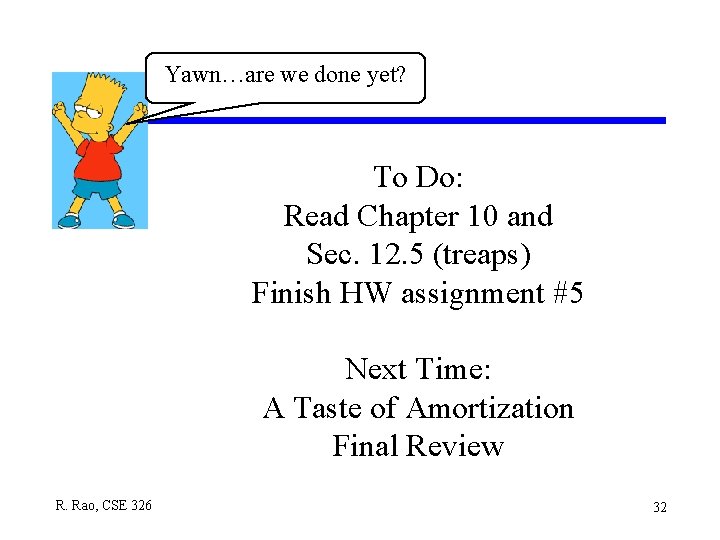 Yawn…are we done yet?

To Do:
Read Chapter 10 and
Sec. 12.5 (treaps)
Finish HW assignment #5

Next Time:
A Taste of Amortization
Final Review

R. Rao, CSE 326

32